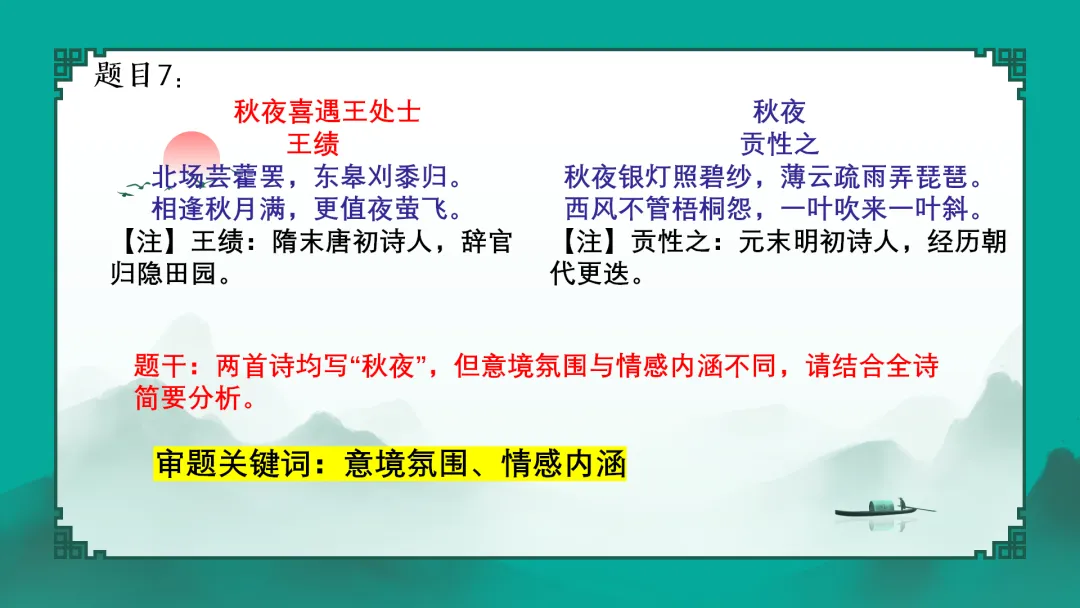 题目7：

秋夜喜遇王处士
王绩
北场芸藿罢，东皋刈黍归。
相逢秋月满，更值夜萤飞。
【注】王绩：隋末唐初诗人，辞官归隐田园。

秋夜
贡性之
秋夜银灯照碧纱，薄云疏雨弄琵琶。
西风不管梧桐怨，一叶吹来一叶斜。
【注】贡性之：元末明初诗人，经历朝代更迭。

题干：两首诗均写“秋夜”，但意境氛围与情感内涵不同，请结合全诗简要分析。

审题关键词：意境氛围、情感内涵